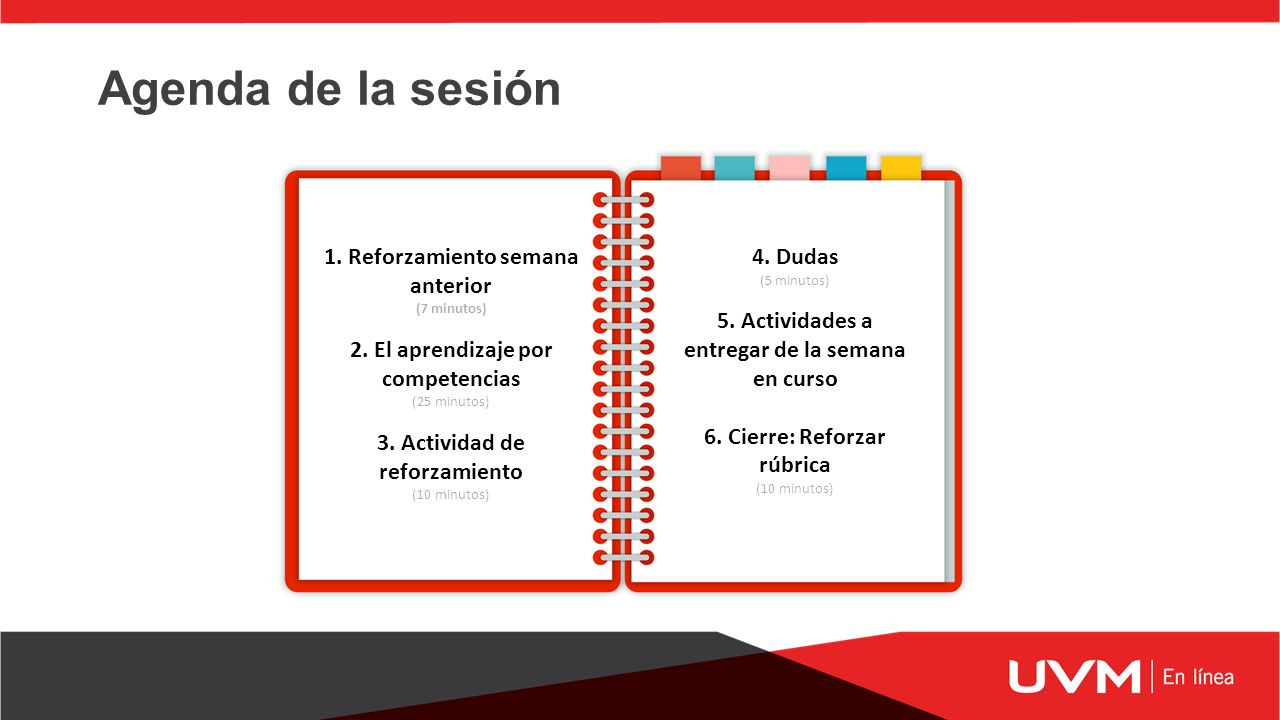 Agenda de la sesión

1. Reforzamiento semana anterior
(7 minutos)

2. El aprendizaje por competencias
(25 minutos)

3. Actividad de reforzamiento
(10 minutos)

4. Dudas
(5 minutos)

5. Actividades a entregar de la semana en curso

6. Cierre: Reforzar rúbrica
(10 minutos)

UVM | En línea